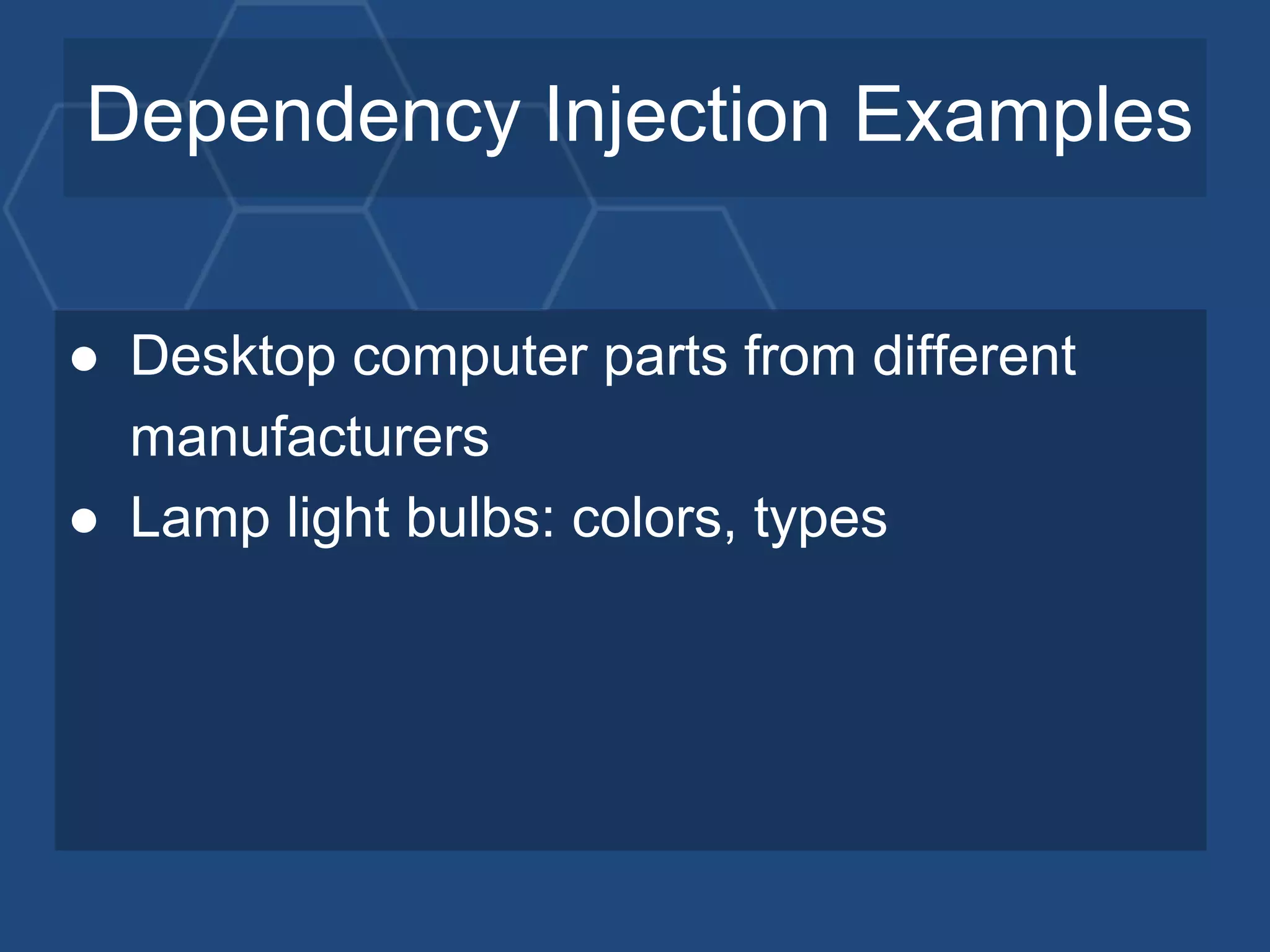 Dependency Injection Examples

● Desktop computer parts from different manufacturers
● Lamp light bulbs: colors, types